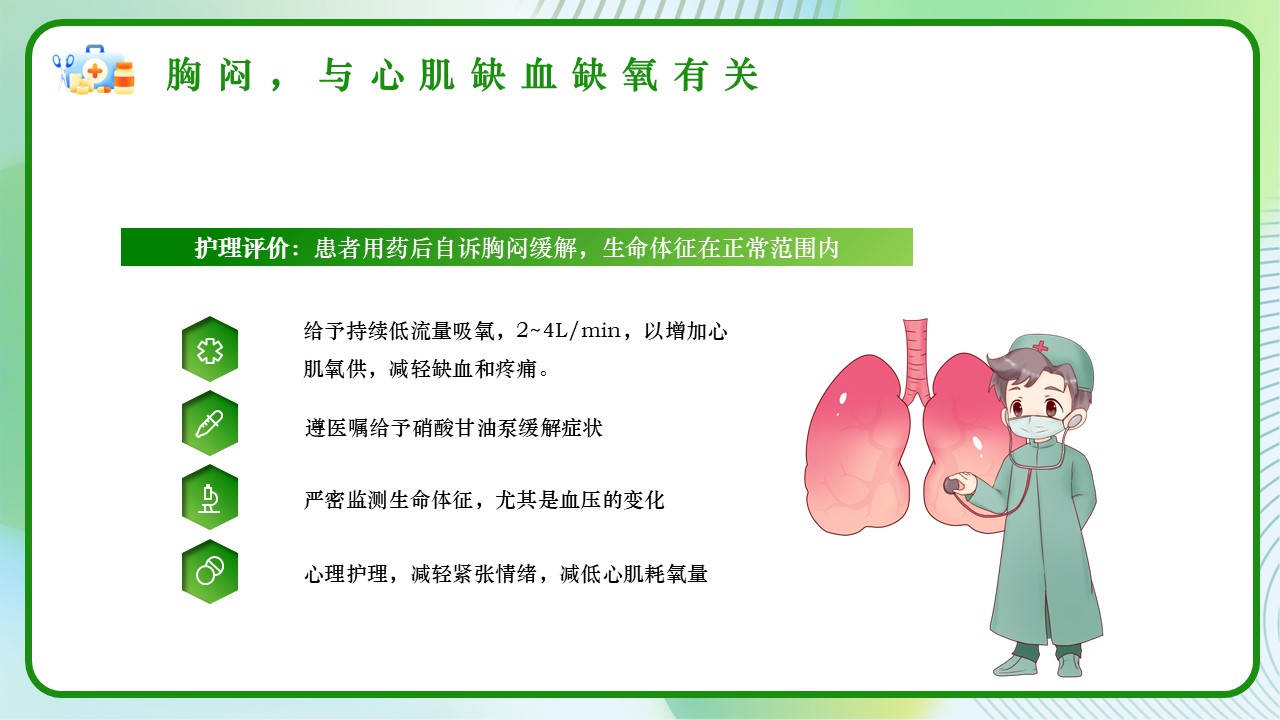 胸闷，与心肌缺血缺氧有关

护理评价：患者用药后自诉胸闷缓解，生命体征在正常范围内

给予持续低流量吸氧，2~4L/min，以增加心肌氧供，减轻缺血和疼痛。

遵医嘱给予硝酸甘油泵缓解症状

严密监测生命体征，尤其是血压的变化

心理护理，减轻紧张情绪，减低心肌耗氧量